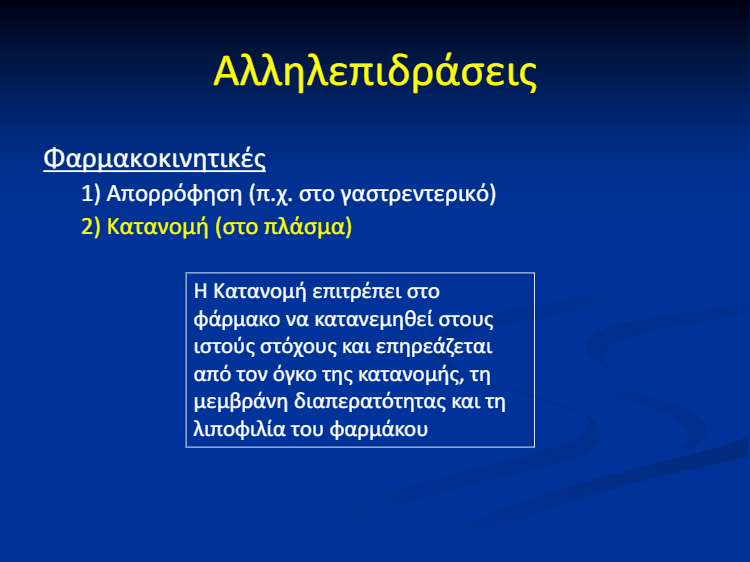 Αλληλεπιδράσεις

Φαρμακοκινητικές

1) Απορρόφηση (π.χ. στο γαστρεντερικό)

2) Κατανομή (στο πλάσμα)

Η Κατανομή επιτρέπει στο φάρμακο να κατανεμηθεί στους ιστούς στόχους και επηρεάζεται από τον όγκο της κατανομής, τη μεμβράνη διαπερατότητας και τη λιποφιλία του φαρμάκου